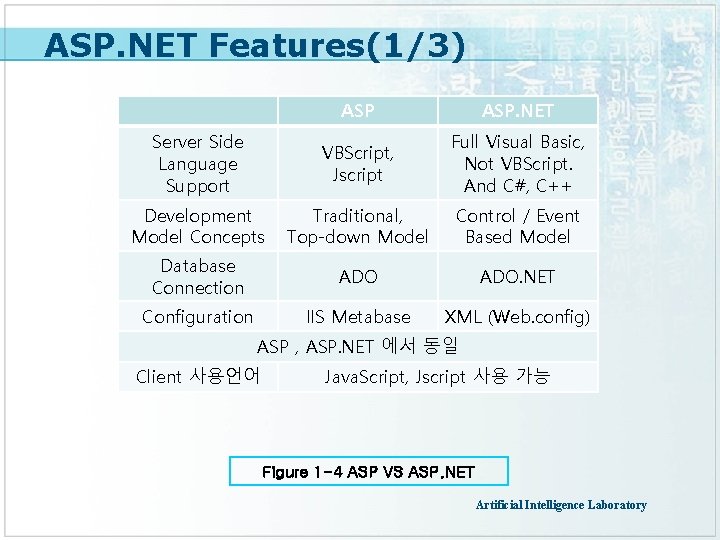 ASP.NET Features(1/3)

| | ASP | ASP.NET |
|---|---|---|
| Server Side Language Support | VBScript, Jscript | Full Visual Basic, Not VBScript. And C#, C++ |
| Development Model Concepts | Traditional, Top-down Model | Control / Event Based Model |
| Database Connection | ADO | ADO.NET |
| Configuration | IIS Metabase | XML (Web.config) |
| ASP , ASP.NET 에서 동일 | | |
| Client 사용언어 | JavaScript, Jscript 사용 가능 | |

Figure 1-4 ASP VS ASP.NET

Artificial Intelligence Laboratory